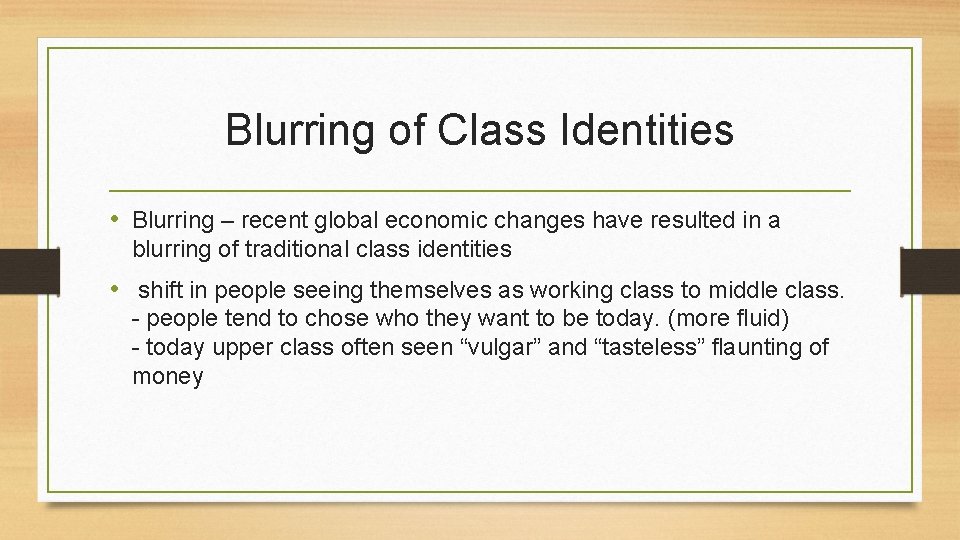 Blurring of Class Identities

• Blurring – recent global economic changes have resulted in a blurring of traditional class identities

• shift in people seeing themselves as working class to middle class.
- people tend to chose who they want to be today. (more fluid)
- today upper class often seen “vulgar” and “tasteless” flaunting of money